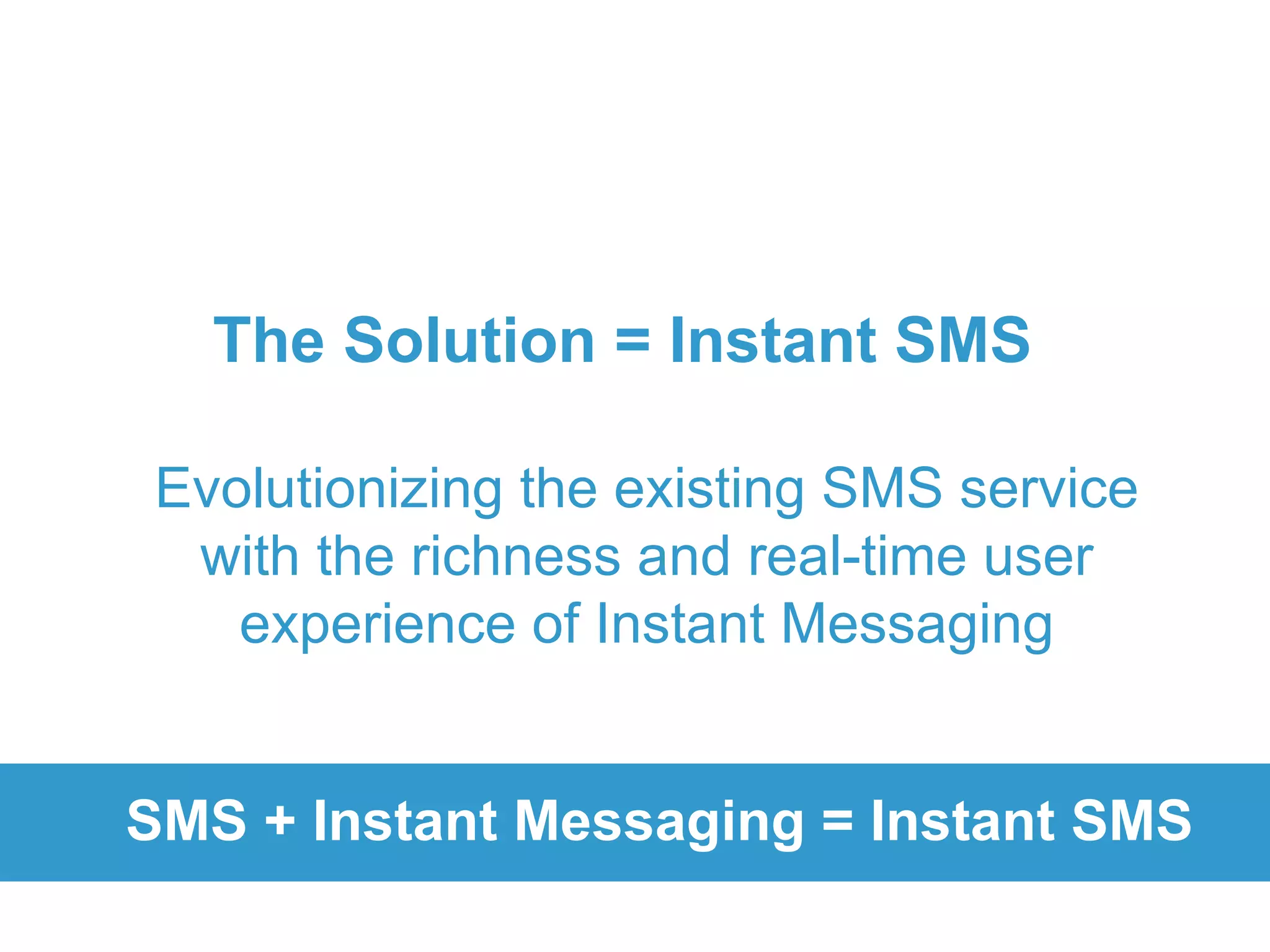 The Solution = Instant SMS

Evolutionizing the existing SMS service with the richness and real-time user experience of Instant Messaging

SMS + Instant Messaging = Instant SMS